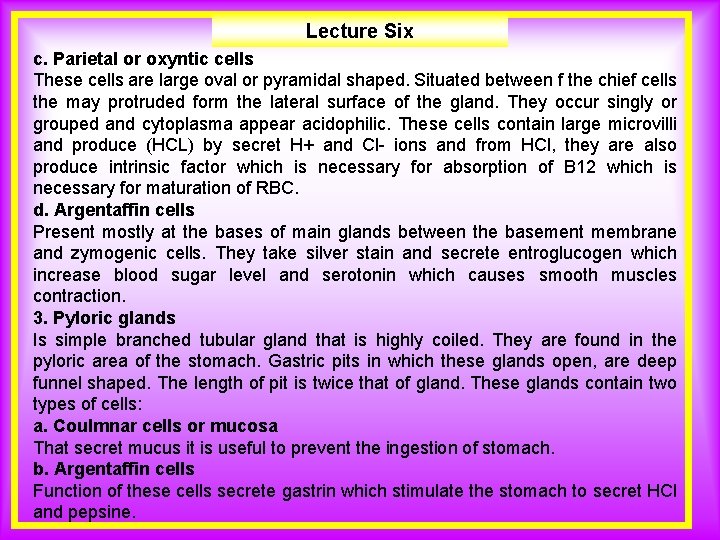 Lecture Six

c. Parietal or oxyntic cells
These cells are large oval or pyramidal shaped. Situated between f the chief cells the may protruded form the lateral surface of the gland. They occur singly or grouped and cytoplasma appear acidophilic. These cells contain large microvilli and produce (HCL) by secret H+ and Cl- ions and from HCl, they are also produce intrinsic factor which is necessary for absorption of B12 which is necessary for maturation of RBC.

d. Argentaffin cells
Present mostly at the bases of main glands between the basement membrane and zymogenic cells. They take silver stain and secrete entroglucogen which increase blood sugar level and serotonin which causes smooth muscles contraction.

3. Pyloric glands
Is simple branched tubular gland that is highly coiled. They are found in the pyloric area of the stomach. Gastric pits in which these glands open, are deep funnel shaped. The length of pit is twice that of gland. These glands contain two types of cells:

a. Coulmnar cells or mucosa
That secret mucus it is useful to prevent the ingestion of stomach.

b. Argentaffin cells
Function of these cells secrete gastrin which stimulate the stomach to secret HCl and pepsine.